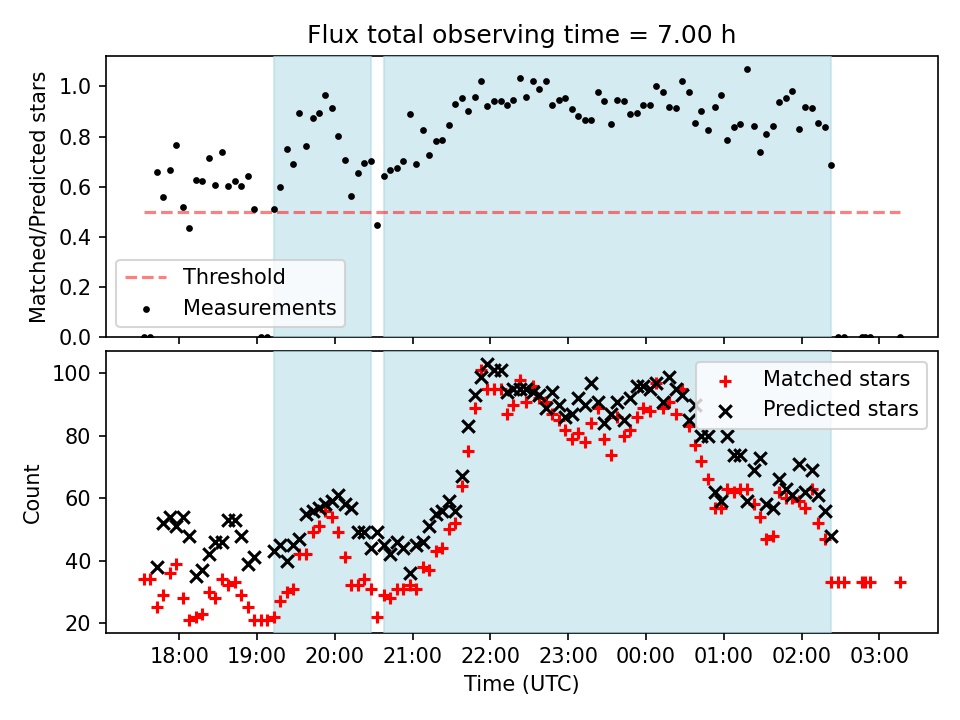 Flux total observing time = 7.00 h

Matched/Predicted stars

1.0
0.8
0.6
0.4
0.2
0.0

Threshold
Measurements

Count

100
80
60
40
20

Matched stars
Predicted stars

18:00 19:00 20:00 21:00 22:00 23:00 00:00 01:00 02:00 03:00

Time (UTC)